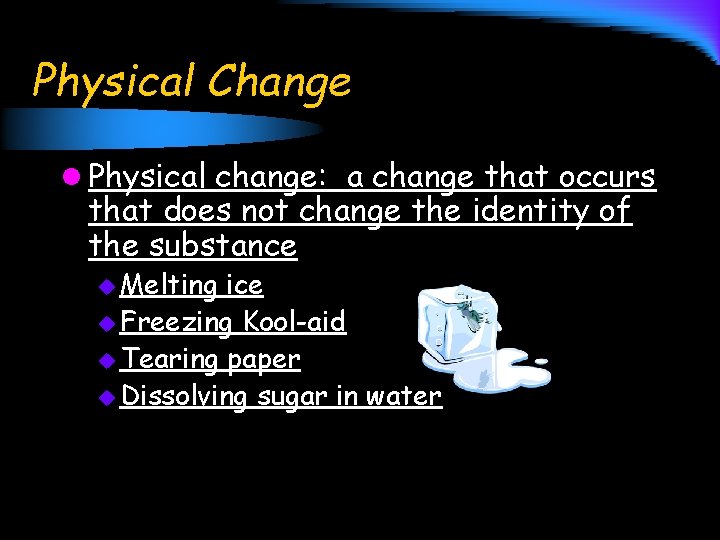 Physical Change

Physical change: a change that occurs that does not change the identity of the substance

Melting ice

Freezing Kool-aid

Tearing paper

Dissolving sugar in water